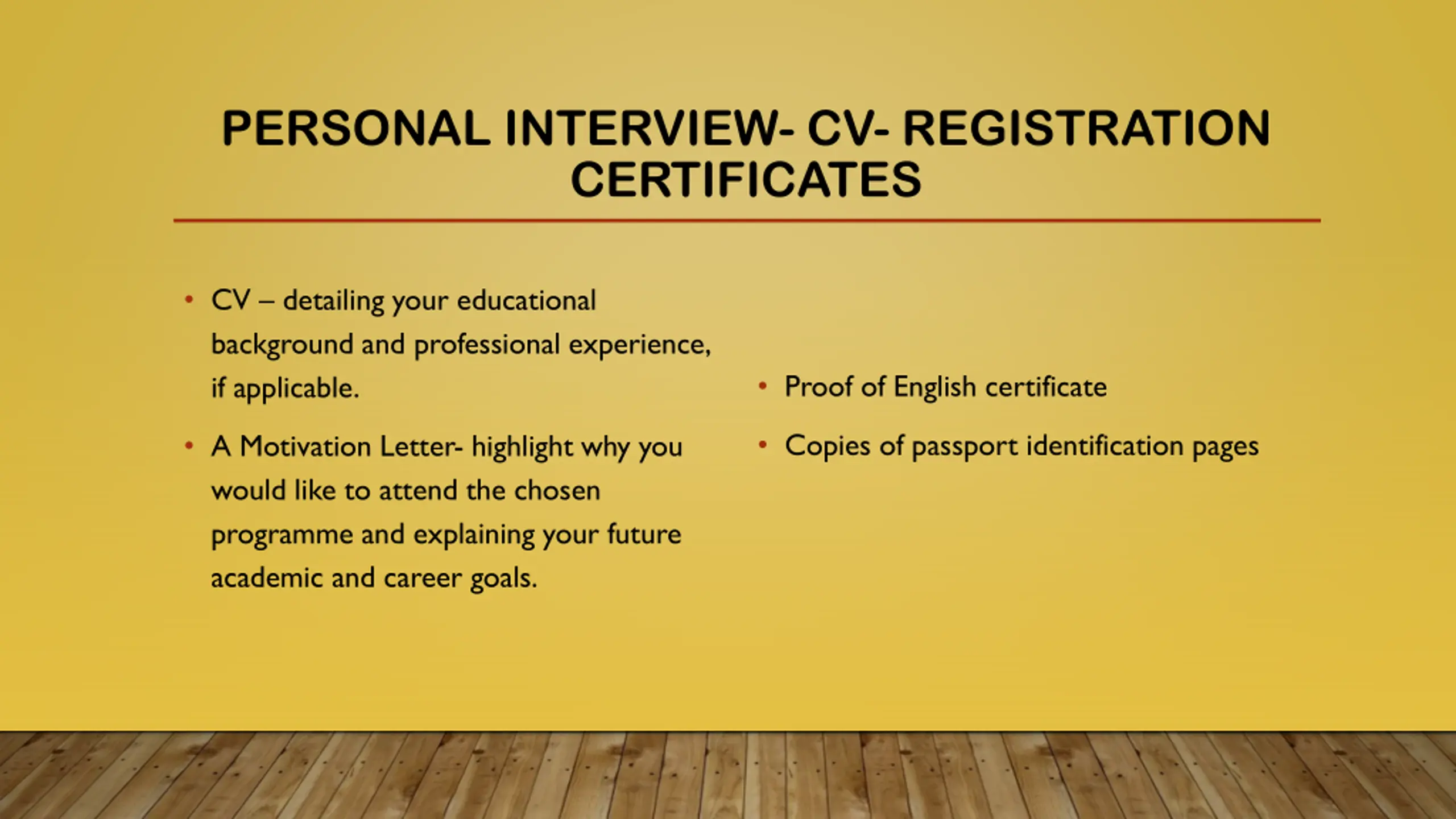 PERSONAL INTERVIEW- CV- REGISTRATION CERTIFICATES

• CV – detailing your educational background and professional experience, if applicable.

• A Motivation Letter- highlight why you would like to attend the chosen programme and explaining your future academic and career goals.

• Proof of English certificate

• Copies of passport identification pages